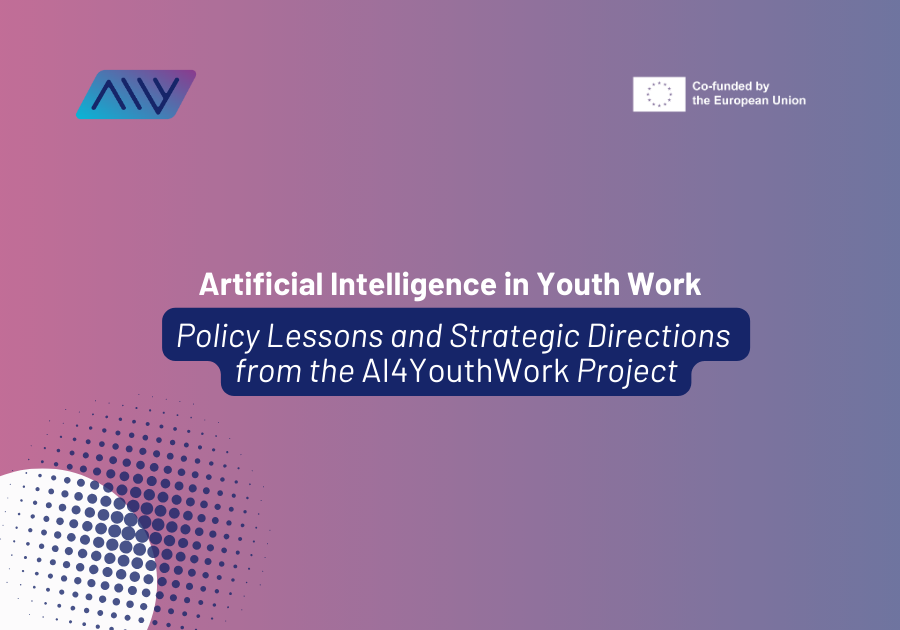 AIY

Co-funded by the European Union

Artificial Intelligence in Youth Work

Policy Lessons and Strategic Directions from the AI4YouthWork Project